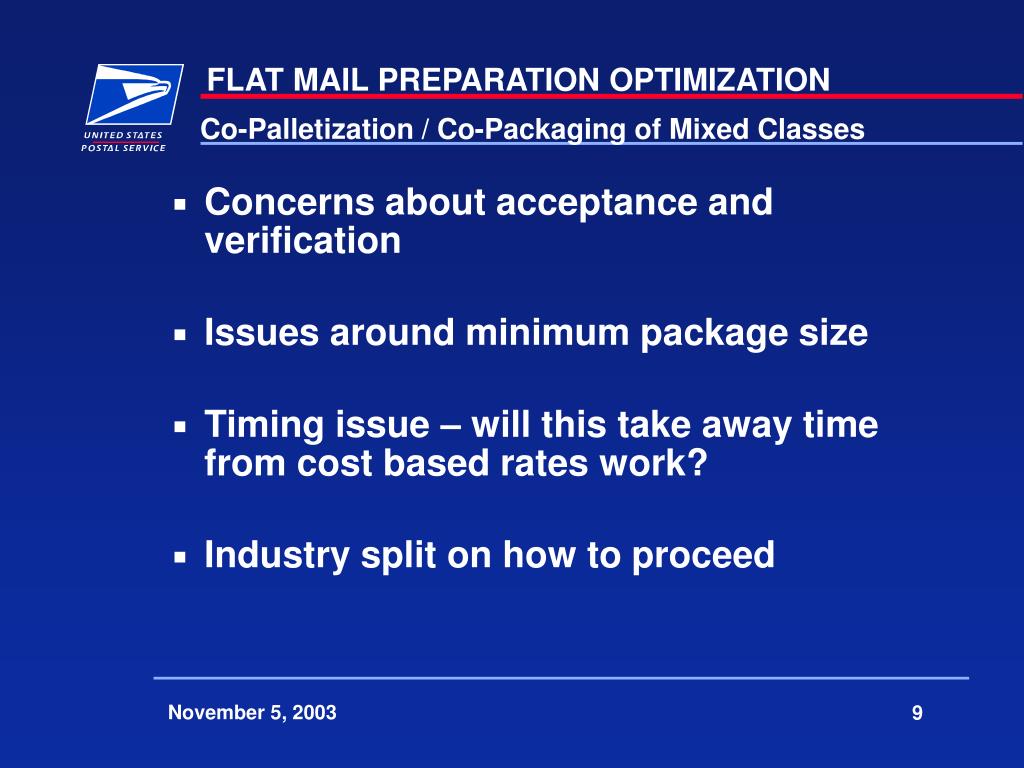 UNITED STATES POSTAL SERVICE

FLAT MAIL PREPARATION OPTIMIZATION

Co-Palletization / Co-Packaging of Mixed Classes

▪ Concerns about acceptance and verification

▪ Issues around minimum package size

▪ Timing issue – will this take away time from cost based rates work?

▪ Industry split on how to proceed

November 5, 2003

9